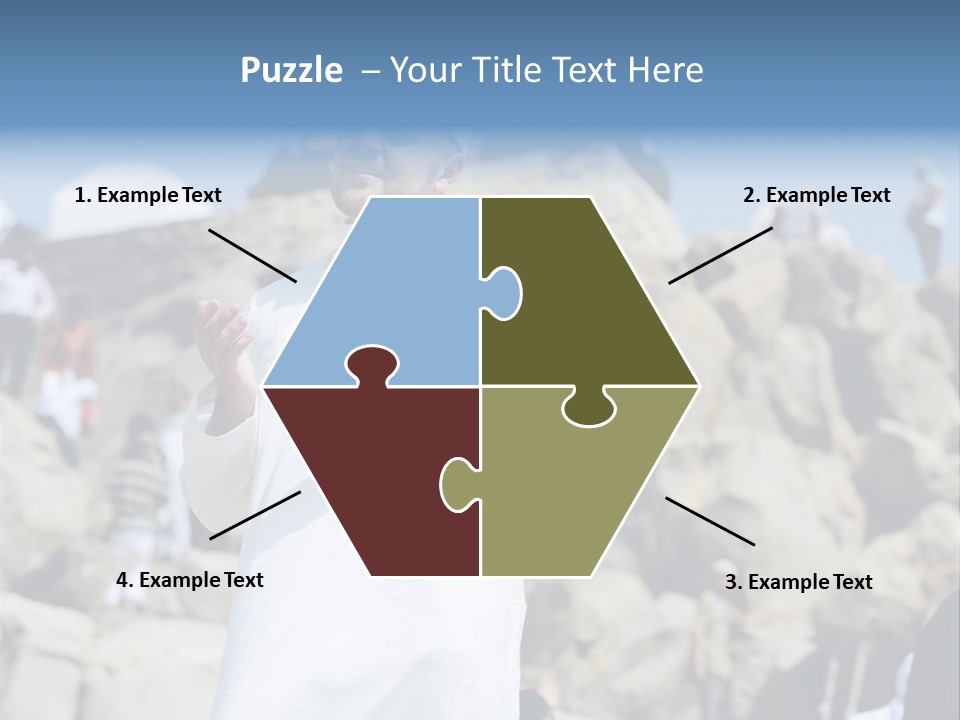 Puzzle – Your Title Text Here

1. Example Text

2. Example Text

4. Example Text

3. Example Text